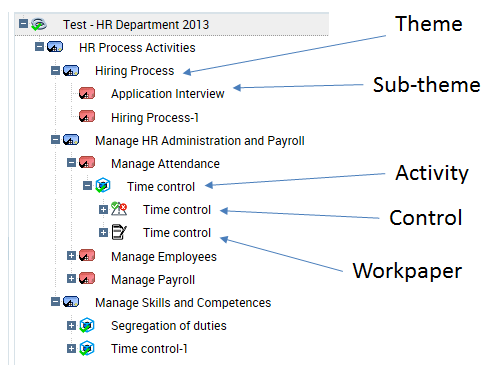 Test - HR Department 2013
HR Process Activities
Hiring Process
Application Interview
Hiring Process-1
Manage HR Administration and Payroll
Manage Attendance
Time control
Time control
Time control
Manage Employees
Manage Payroll
Manage Skills and Competences
Segregation of duties
Time control-1

Theme
Sub-theme
Activity
Control
Workpaper